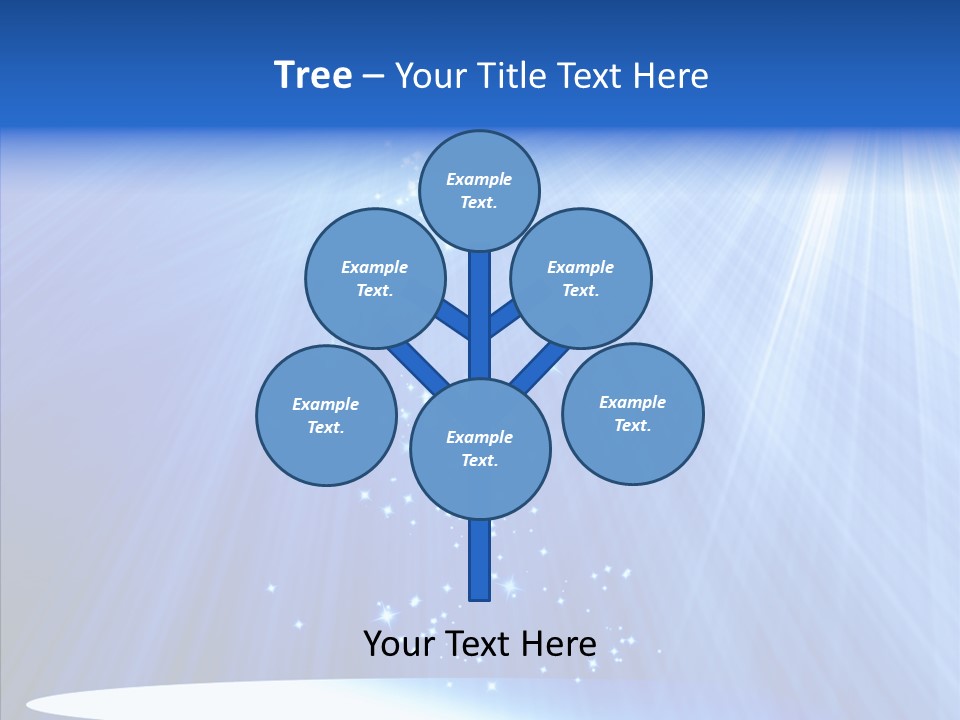 Tree – Your Title Text Here

Example Text.

Example Text.

Example Text.

Example Text.

Example Text.

Example Text.

Your Text Here